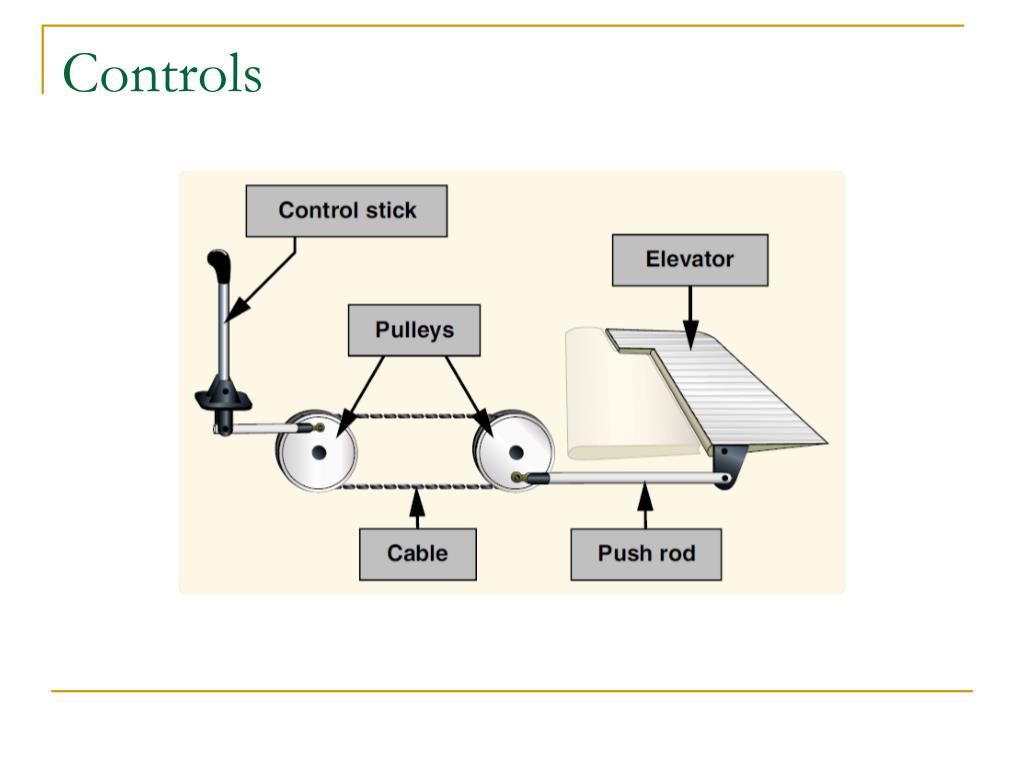 Controls

Control stick

Elevator

Pulleys

Cable

Push rod